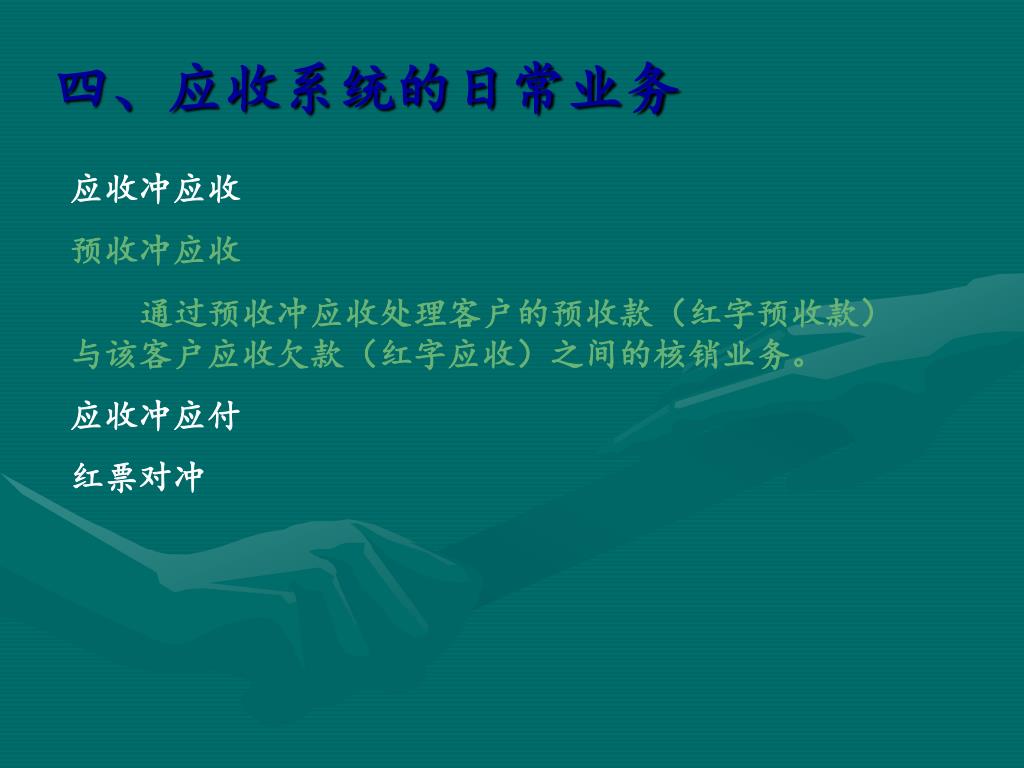 四、应收系统的日常业务

应收冲应收

预收冲应收

通过预收冲应收处理客户的预收款（红字预收款）与该客户应收欠款（红字应收）之间的核销业务。

应收冲应付

红票对冲